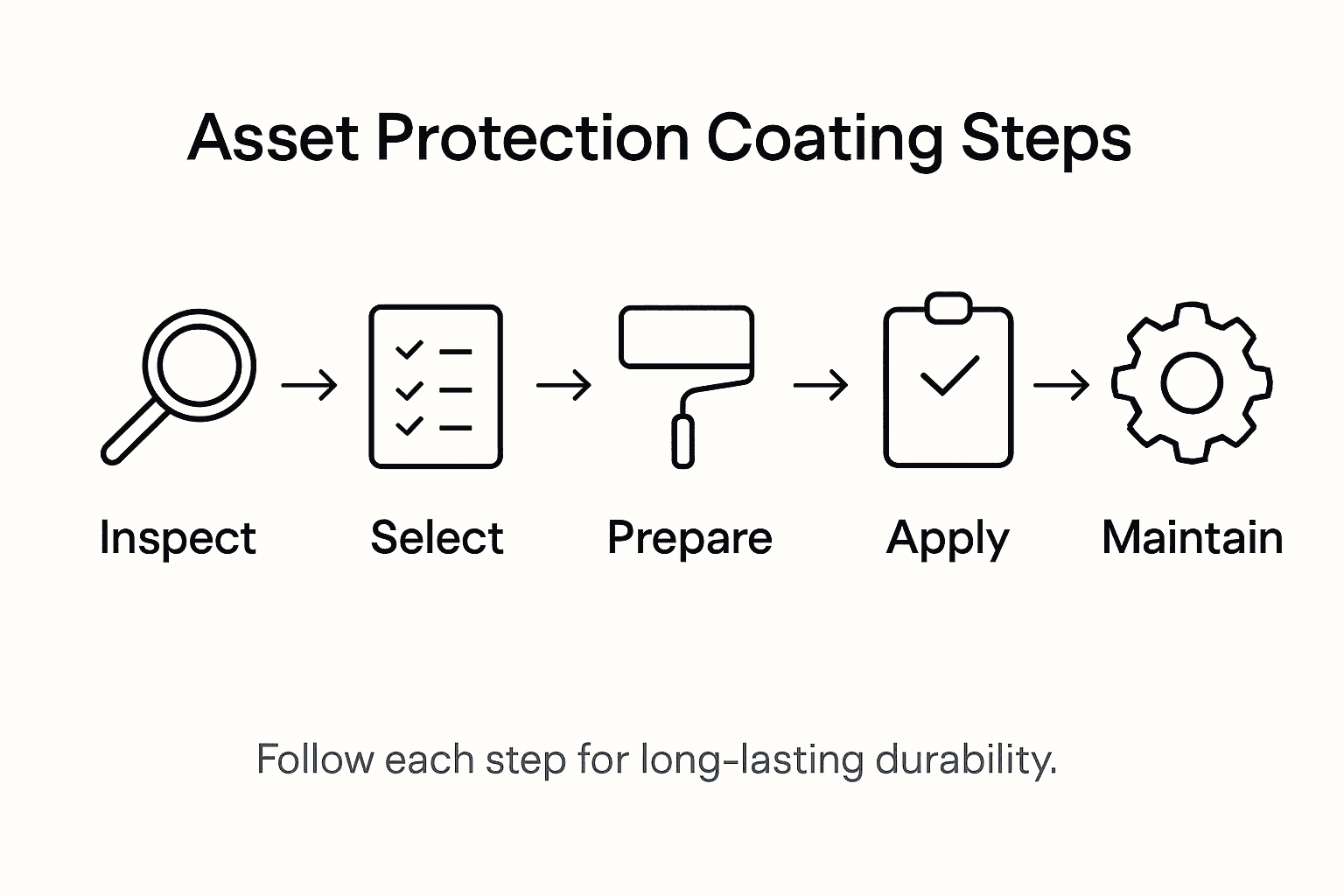 Asset Protection Coating Steps

Inspect → Select → Prepare → Apply → Maintain

Follow each step for long-lasting durability.